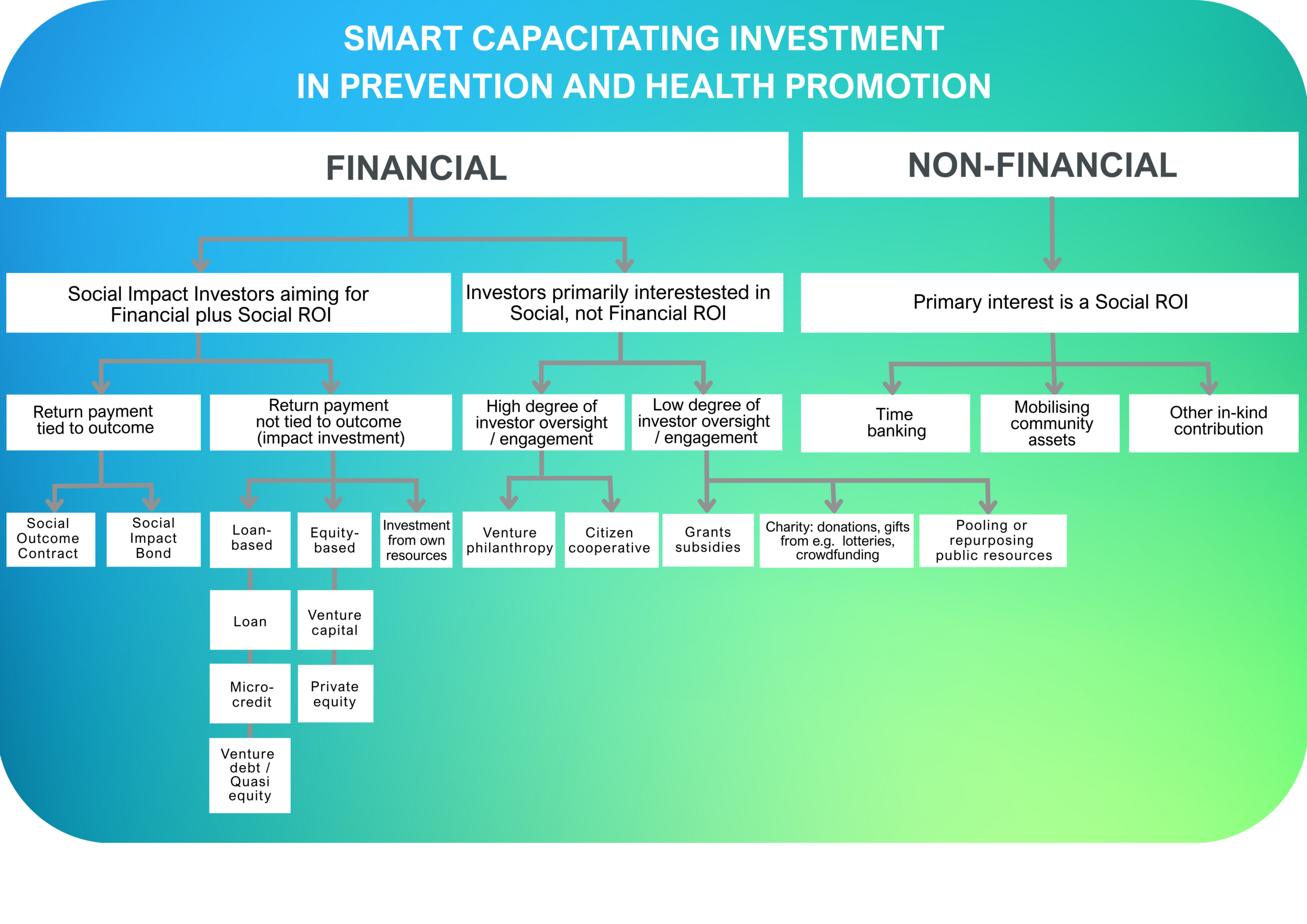 SMART CAPACITATING INVESTMENT
IN PREVENTION AND HEALTH PROMOTION

FINANCIAL

NON-FINANCIAL

Social Impact Investors aiming for Financial plus Social ROI

Investors primarily interestested in Social, not Financial ROI

Primary interest is a Social ROI

Return payment tied to outcome

Return payment not tied to outcome (impact investment)

High degree of investor oversight / engagement

Low degree of investor oversight / engagement

Time banking

Mobilising community assets

Other in-kind contribution

Social Outcome Contract

Social Impact Bond

Loan-based

Equity-based

Investment from own resources

Venture philanthropy

Citizen cooperative

Grants subsidies

Charity: donations, gifts from e.g. lotteries, crowdfunding

Pooling or repurposing public resources

Loan

Venture capital

Micro-credit

Private equity

Venture debt / Quasi equity